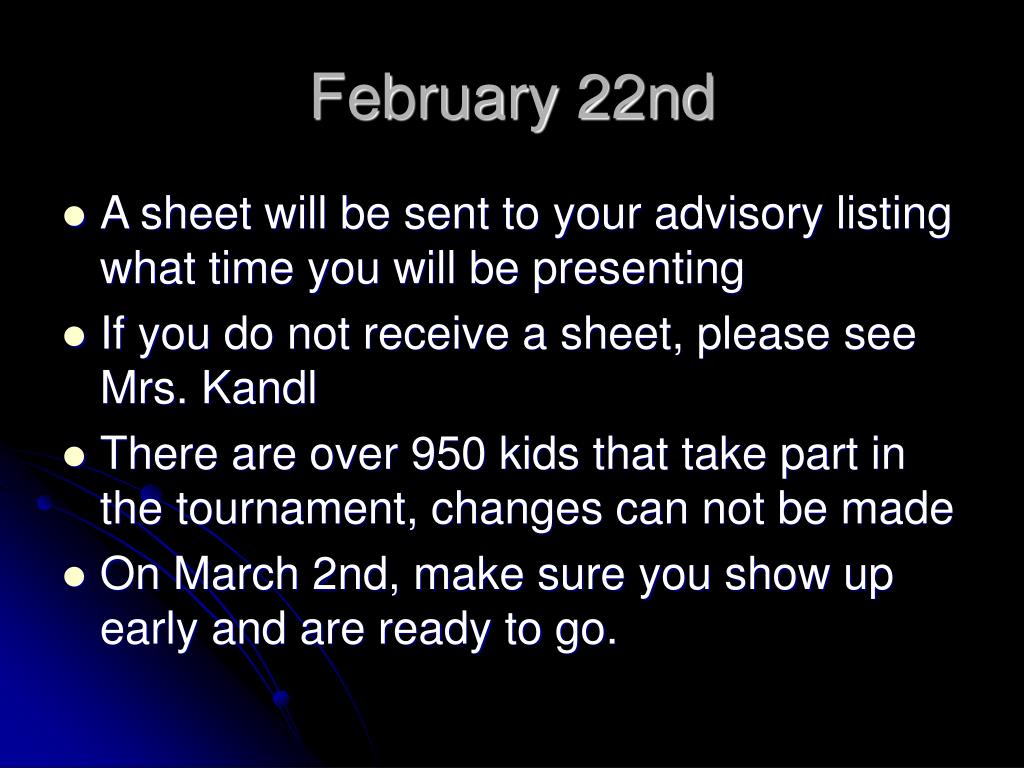 February 22nd

- A sheet will be sent to your advisory listing what time you will be presenting
- If you do not receive a sheet, please see Mrs. Kandl
- There are over 950 kids that take part in the tournament, changes can not be made
- On March 2nd, make sure you show up early and are ready to go.